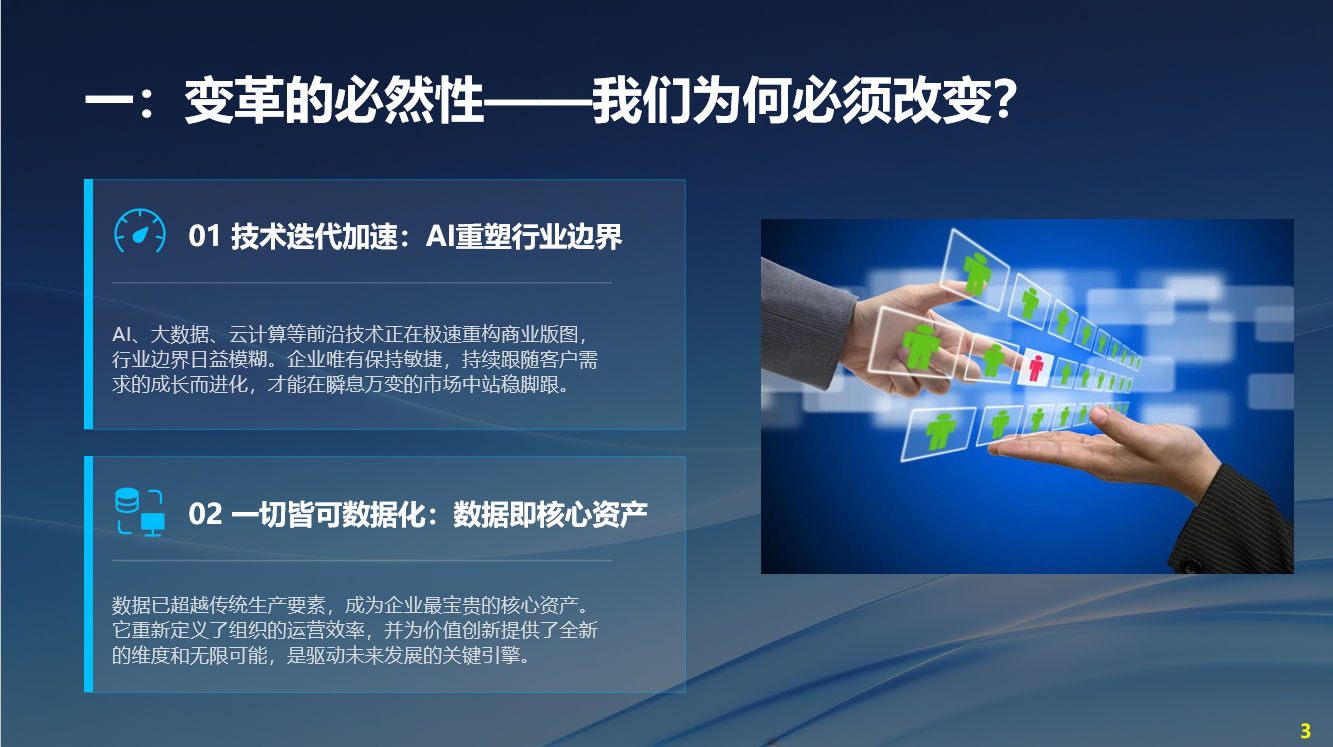 一：变革的必然性——我们为何必须改变？

01 技术迭代加速：AI重塑行业边界

AI、大数据、云计算等前沿技术正在极速重构商业版图，行业边界日益模糊。企业唯有保持敏捷，持续跟随客户需求的成长而进化，才能在瞬息万变的市场中站稳脚跟。

02 一切皆可数据化：数据即核心资产

数据已超越传统生产要素，成为企业最宝贵的核心资产。它重新定义了组织的运营效率，并为价值创新提供了全新的维度和无限可能，是驱动未来发展的关键引擎。

3